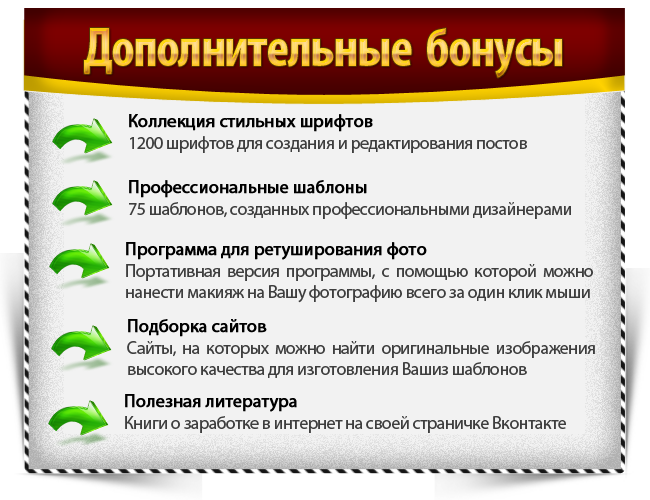 Дополнительные бонусы

Коллекция стильных шрифтов
1200 шрифтов для создания и редактирования постов

Профессиональные шаблоны
75 шаблонов, созданных профессиональными дизайнерами

Программа для ретуширования фото
Портативная версия программы, с помощью которой можно нанести макияж на Вашу фотографию всего за один клик мыши

Подборка сайтов
Сайты, на которых можно найти оригинальные изображения высокого качества для изготовления Вашиз шаблонов

Полезная литература
Книги о заработке в интернет на своей страничке Вконтакте